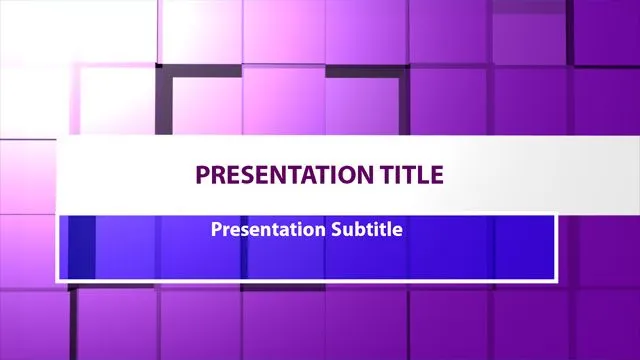 PRESENTATION TITLE

Presentation Subtitle